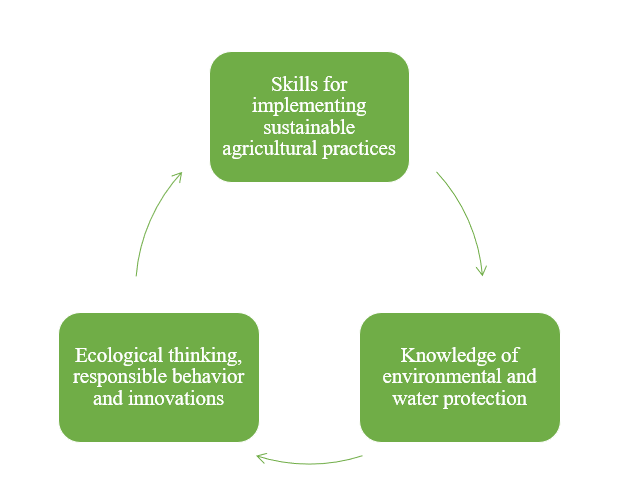 Skills for implementing sustainable agricultural practices

Knowledge of environmental and water protection

Ecological thinking, responsible behavior and innovations